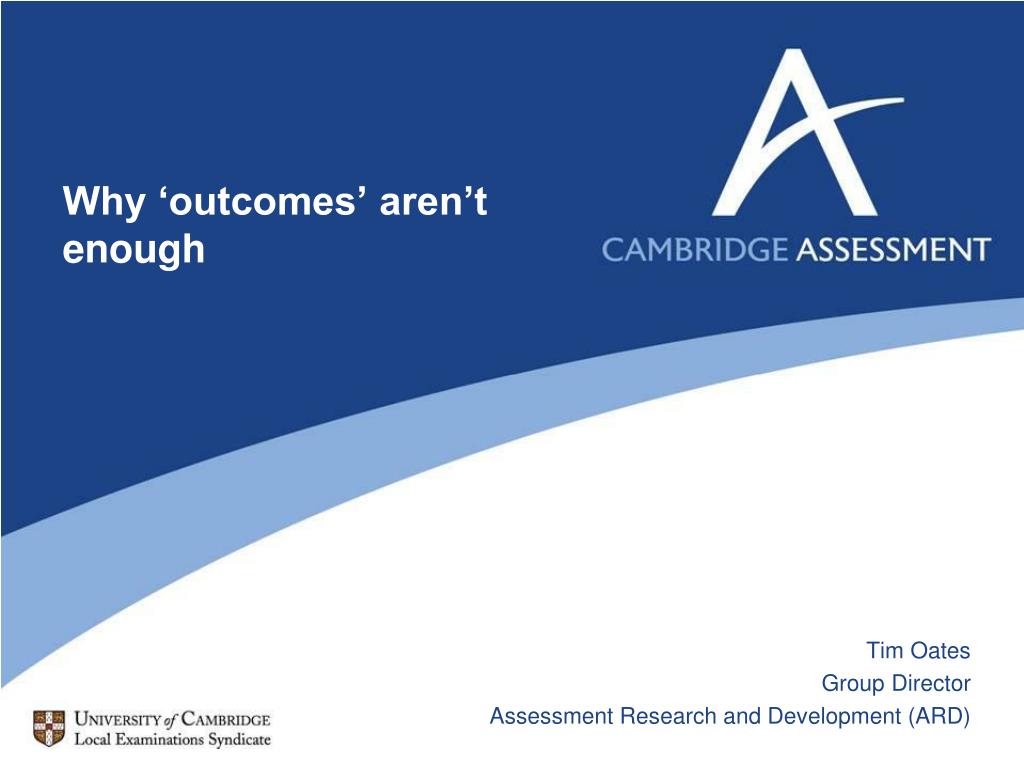 Why ‘outcomes’ aren’t enough

CAMBRIDGE ASSESSMENT

Tim Oates
Group Director
Assessment Research and Development (ARD)

UNIVERSITY of CAMBRIDGE
Local Examinations Syndicate